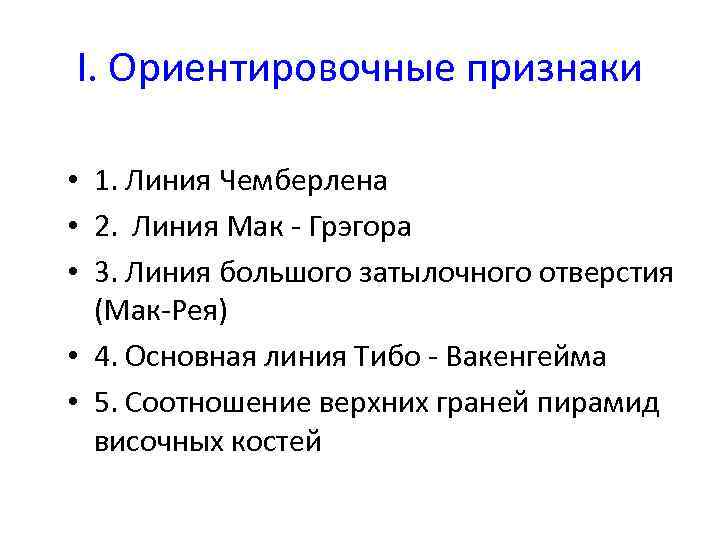 I. Ориентировочные признаки

• 1. Линия Чемберлена
• 2.  Линия Мак - Грэгора
• 3. Линия большого затылочного отверстия (Мак-Рея)
• 4. Основная линия Тибо - Вакенгейма
• 5. Соотношение верхних граней пирамид височных костей